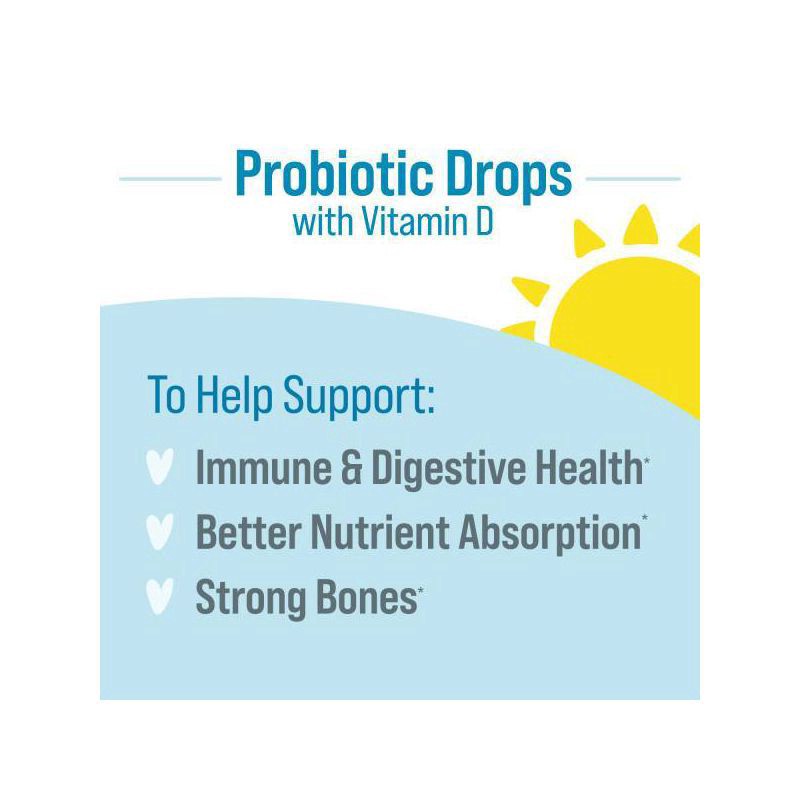 Probiotic Drops
with Vitamin D

To Help Support:

Immune & Digestive Health*

Better Nutrient Absorption*

Strong Bones*